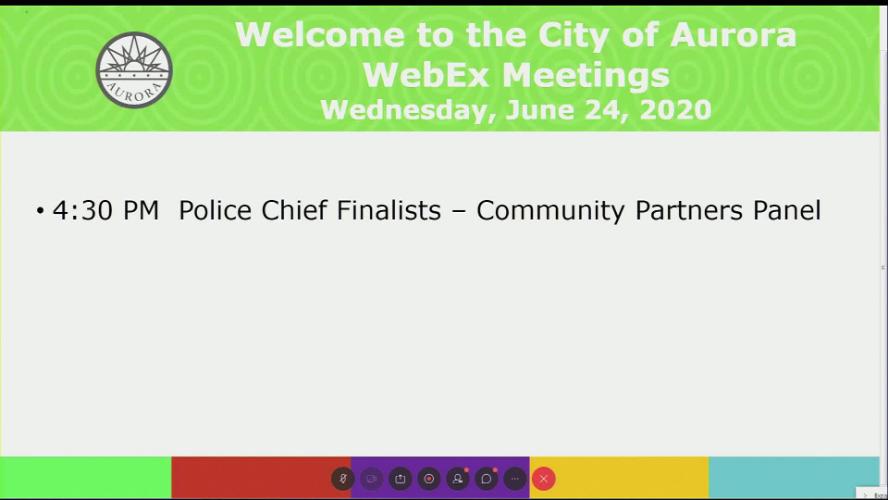 AURORA

Welcome to the City of Aurora WebEx Meetings
Wednesday, June 24, 2020

• 4:30 PM Police Chief Finalists – Community Partners Panel